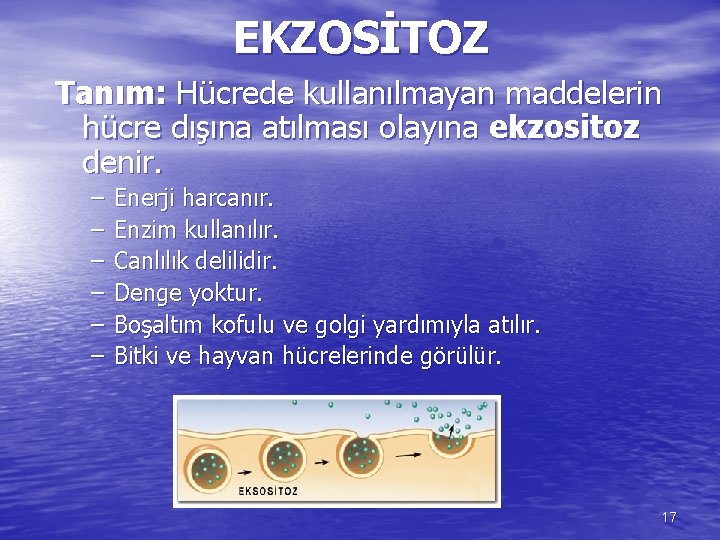 EKZOSİTOZ

Tanım: Hücrede kullanılmayan maddelerin hücre dışına atılması olayına ekzositoz denir.

– Enerji harcanır.
– Enzim kullanılır.
– Canlılık delilidir.
– Denge yoktur.
– Boşaltım kofulu ve golgi yardımıyla atılır.
– Bitki ve hayvan hücrelerinde görülür.

EKSOSİTOZ

17